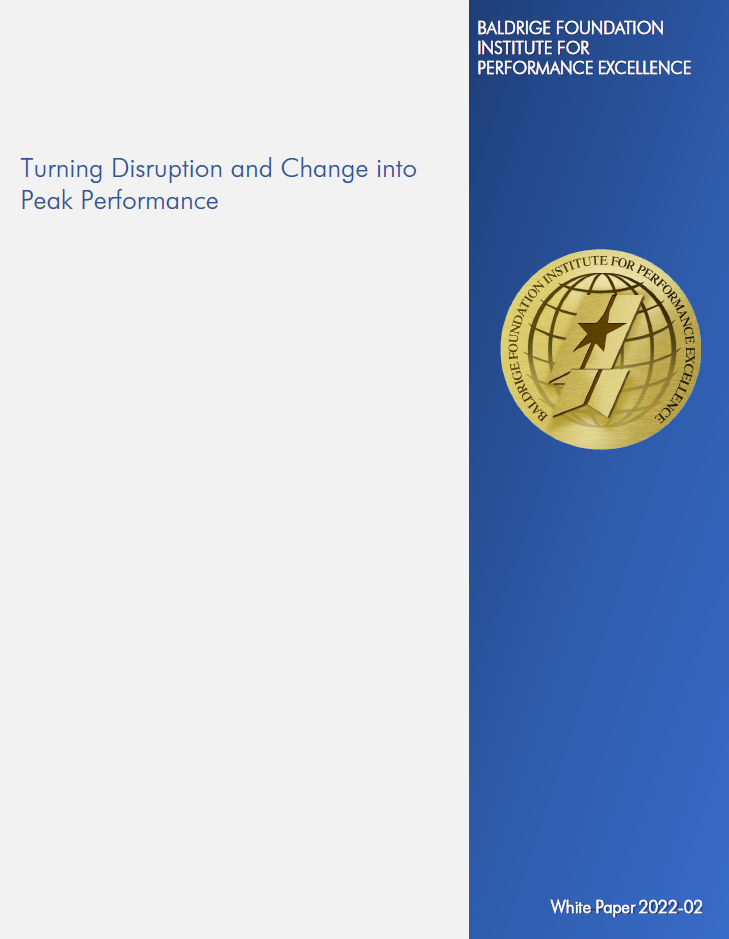 Turning Disruption and Change into Peak Performance

BALDRIGE FOUNDATION INSTITUTE FOR PERFORMANCE EXCELLENCE

BALDRIGE FOUNDATION INSTITUTE FOR PERFORMANCE EXCELLENCE

White Paper 2022-02